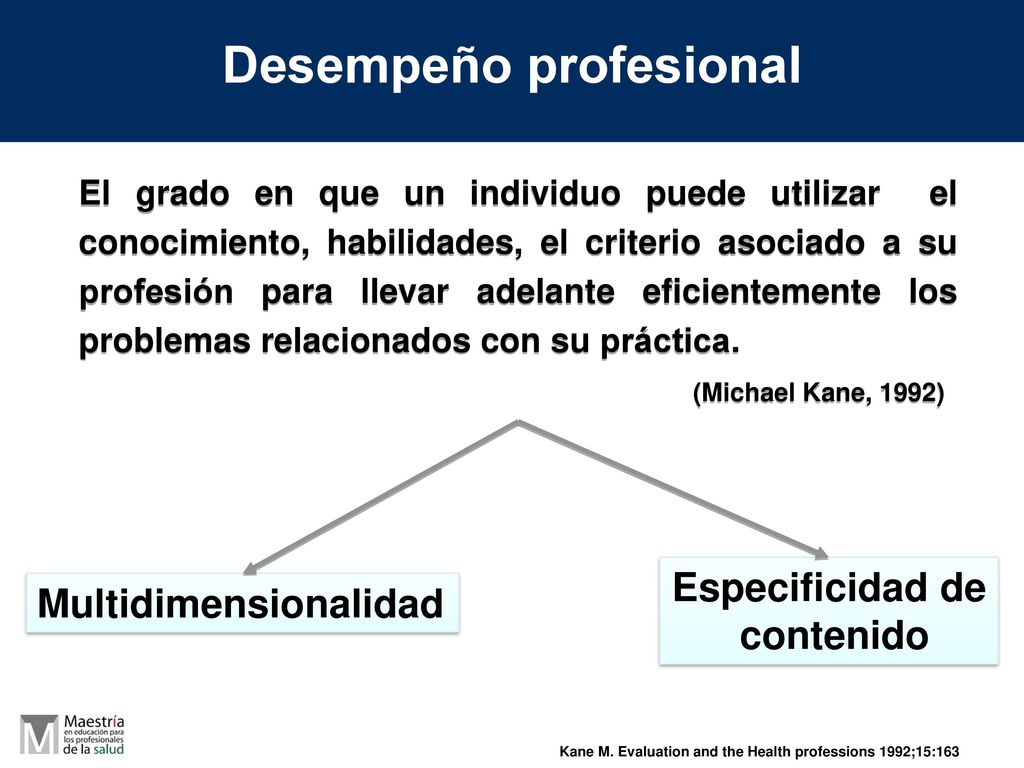 Desempeño profesional

El grado en que un individuo puede utilizar el conocimiento, habilidades, el criterio asociado a su profesión para llevar adelante eficientemente los problemas relacionados con su práctica.

(Michael Kane, 1992)

Multidimensionalidad

Especificidad de contenido

M Maestría en educación para los profesionales de la salud

Kane M. Evaluation and the Health professions 1992;15:163